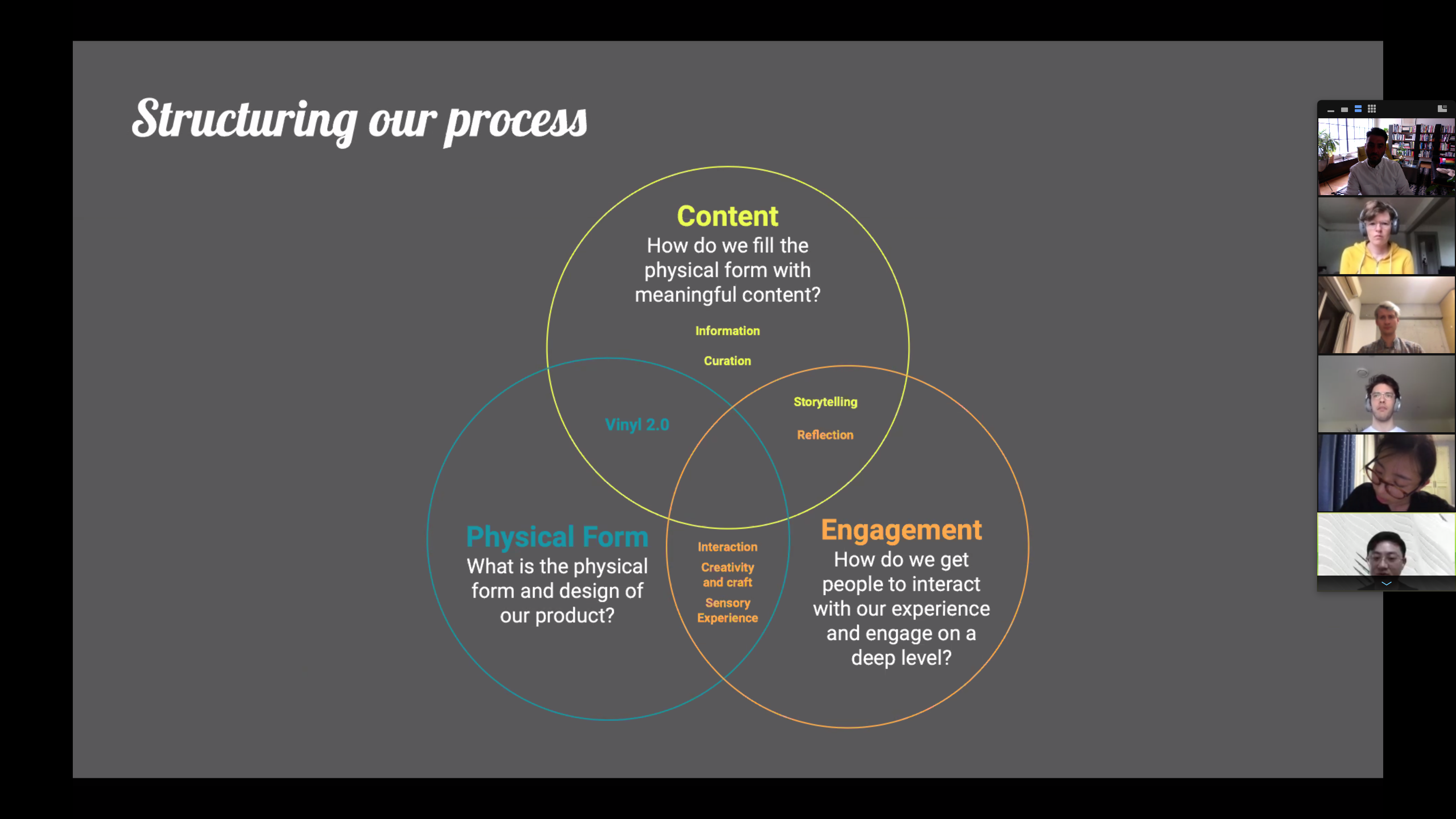 Structuring our process

Content
How do we fill the physical form with meaningful content?

Information

Curation

Storytelling

Reflection

Vinyl 2.0

Physical Form
What is the physical form and design of our product?

Interaction

Creativity and craft

Sensory Experience

Engagement
How do we get people to interact with our experience and engage on a deep level?